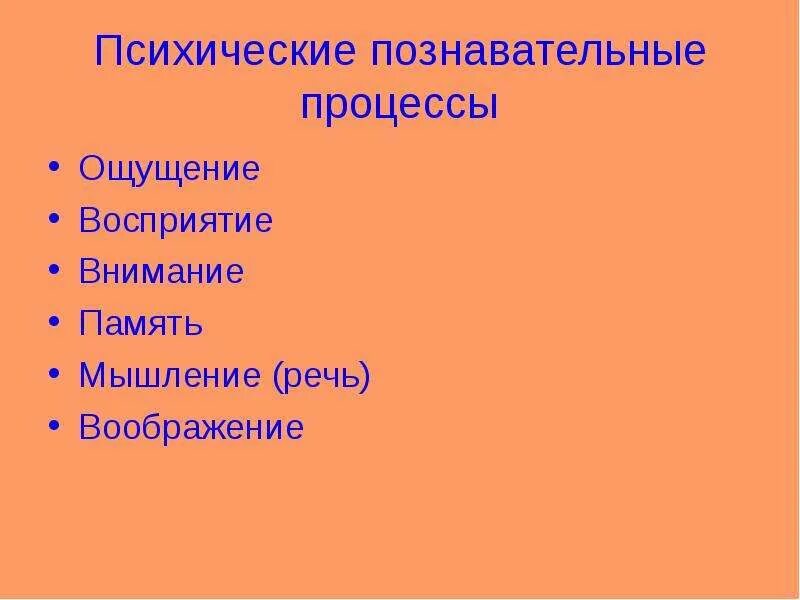 Психические познавательные процессы

• Ощущение
• Восприятие
• Внимание
• Память
• Мышление (речь)
• Воображение